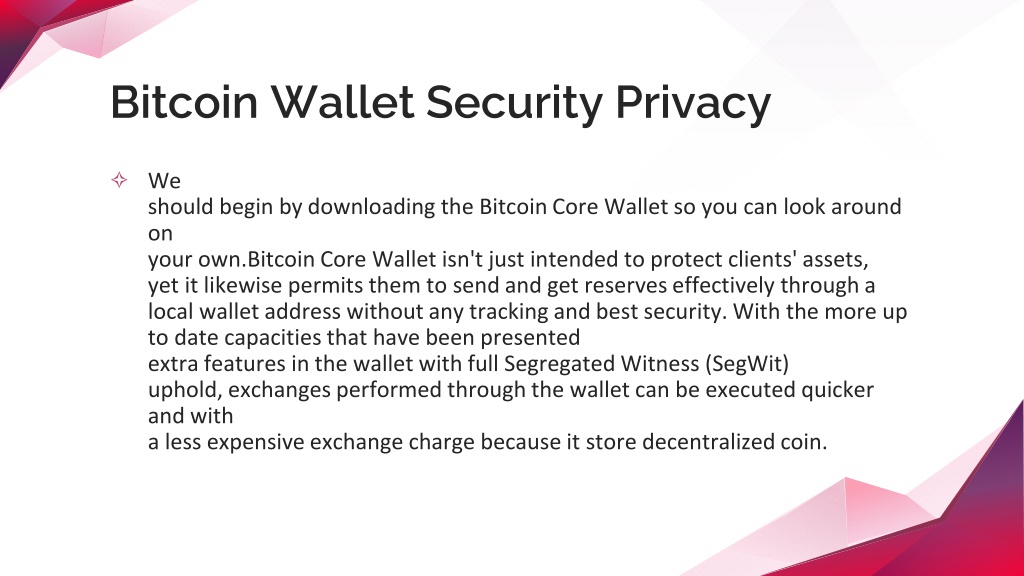 Bitcoin Wallet Security Privacy

✧ We should begin by downloading the Bitcoin Core Wallet so you can look around on your own.Bitcoin Core Wallet isn't just intended to protect clients' assets, yet it likewise permits them to send and get reserves effectively through a local wallet address without any tracking and best security. With the more up to date capacities that have been presented extra features in the wallet with full Segregated Witness (SegWit) uphold, exchanges performed through the wallet can be executed quicker and with a less expensive exchange charge because it store decentralized coin.